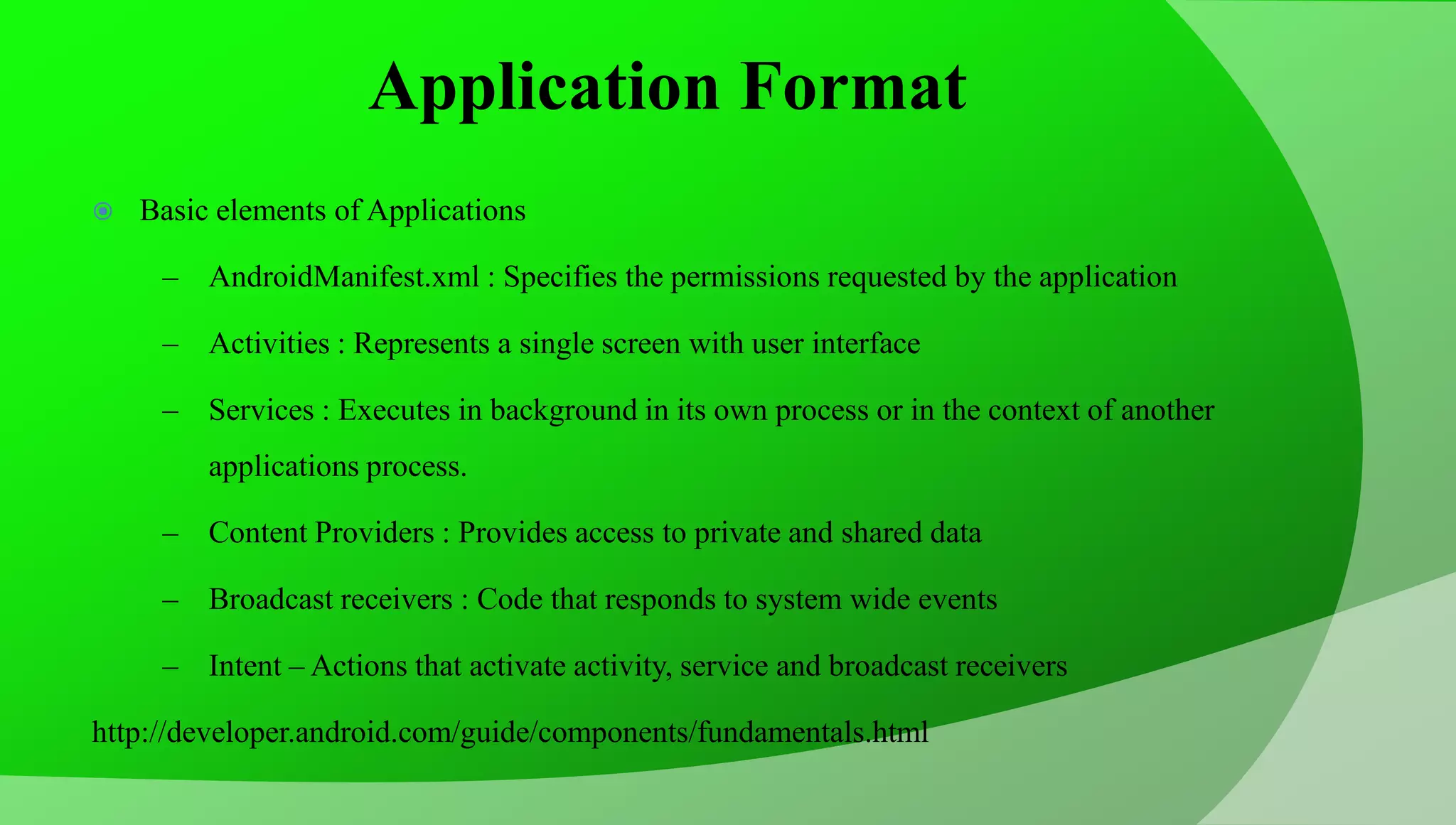 Application Format

Basic elements of Applications

– AndroidManifest.xml : Specifies the permissions requested by the application

– Activities : Represents a single screen with user interface

– Services : Executes in background in its own process or in the context of another applications process.

– Content Providers : Provides access to private and shared data

– Broadcast receivers : Code that responds to system wide events

– Intent – Actions that activate activity, service and broadcast receivers

http://developer.android.com/guide/components/fundamentals.html